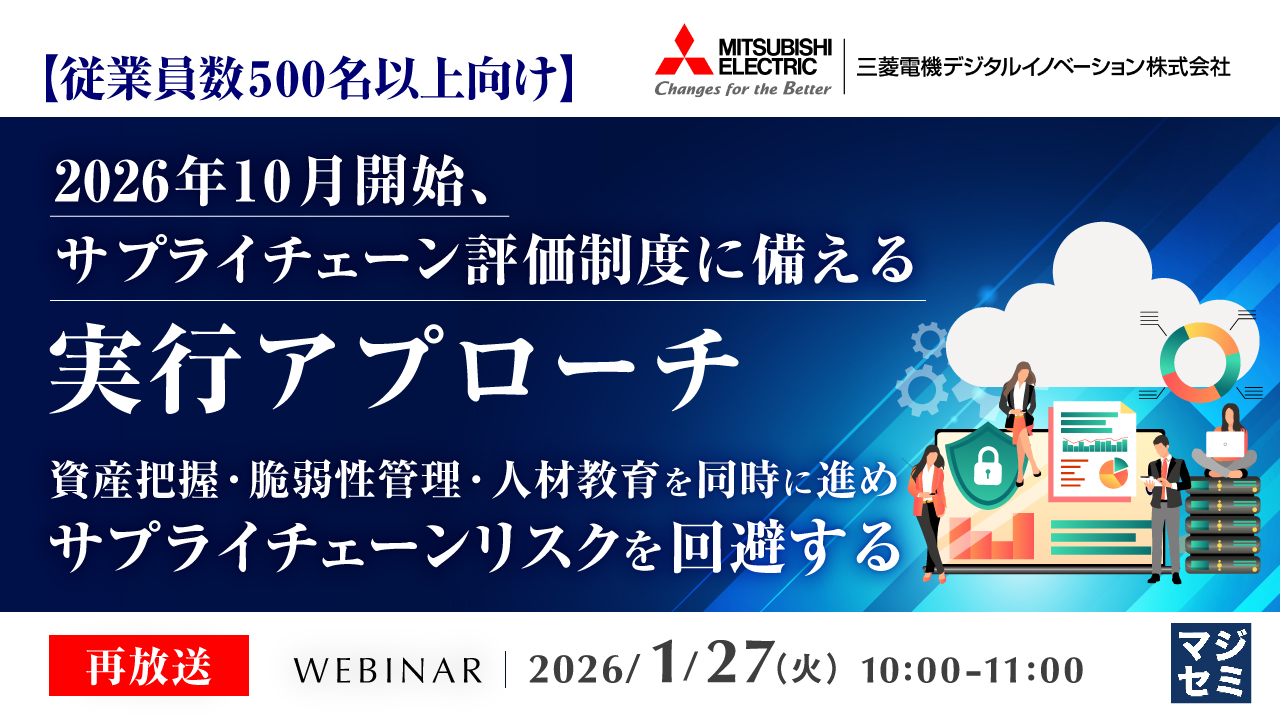 【従業員数500名以上向け】

MITSUBISHI ELECTRIC
Changes for the Better
三菱電機デジタルイノベーション株式会社

2026年10月開始、
サプライチェーン評価制度に備える
実行アプローチ

資産把握・脆弱性管理・人材教育を同時に進め
サプライチェーンリスクを回避する

再放送
WEBINAR 2026/1/27(火) 10:00-11:00

マジセミ